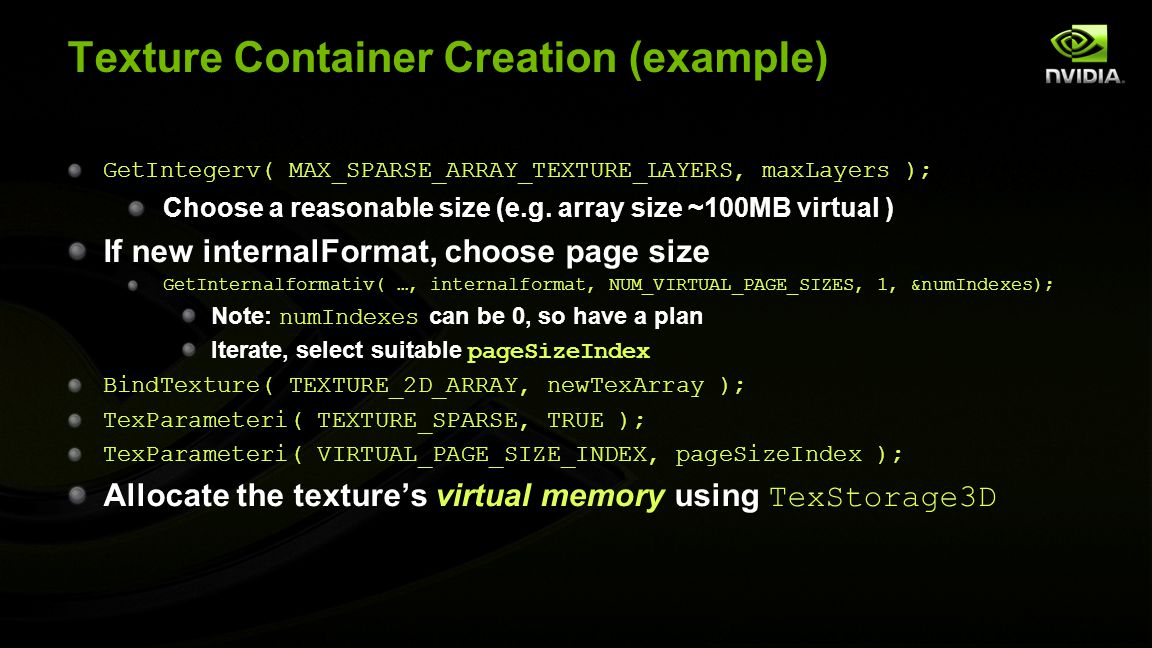 Texture Container Creation (example)

NVIDIA.

GetIntegerv( MAX_SPARSE_ARRAY_TEXTURE_LAYERS, maxLayers );

Choose a reasonable size (e.g. array size ~100MB virtual )

If new internalFormat, choose page size

GetInternalformativ( …, internalformat, NUM_VIRTUAL_PAGE_SIZES, 1, &numIndexes);

Note: numIndexes can be 0, so have a plan

Iterate, select suitable pageSizeIndex

BindTexture( TEXTURE_2D_ARRAY, newTexArray );

TexParameteri( TEXTURE_SPARSE, TRUE );

TexParameteri( VIRTUAL_PAGE_SIZE_INDEX, pageSizeIndex );

Allocate the texture's virtual memory using TexStorage3D